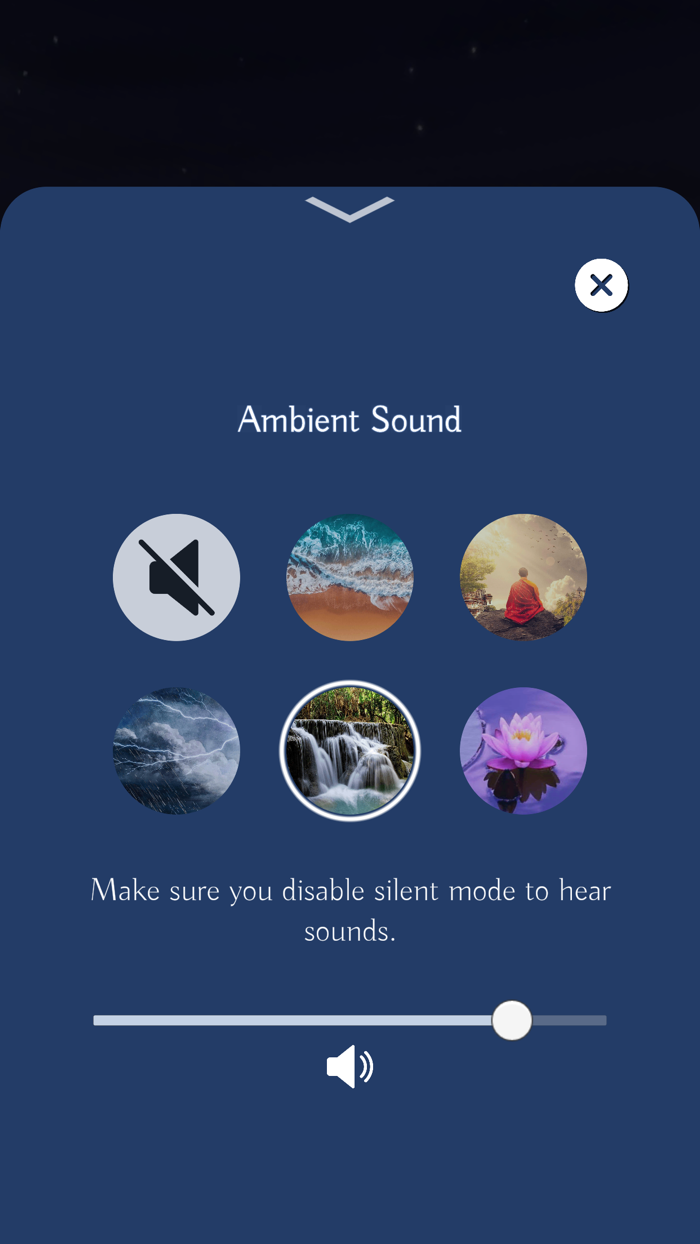 Ambient Sound

Make sure you disable silent mode to hear sounds.